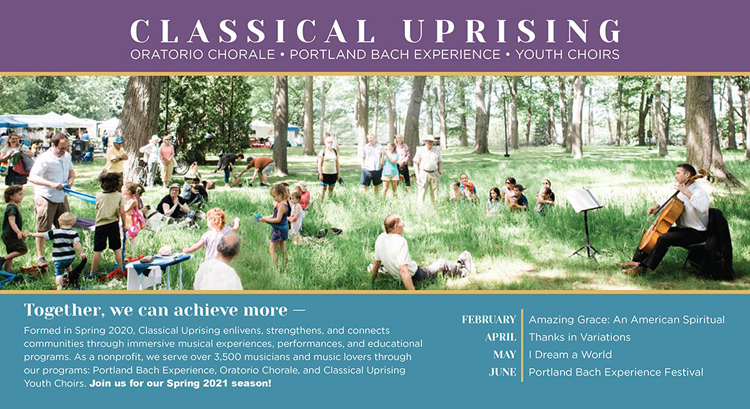 CLASSICAL UPRISING
ORATORIO CHORALE • PORTLAND BACH EXPERIENCE • YOUTH CHOIRS

Together, we can achieve more —

Formed in Spring 2020, Classical Uprising enlivens, strengthens, and connects communities through immersive musical experiences, performances, and educational programs. As a nonprofit, we serve over 3,500 musicians and music lovers through our programs: Portland Bach Experience, Oratorio Chorale, and Classical Uprising Youth Choirs. Join us for our Spring 2021 season!

| | |
|---|---|
| FEBRUARY | Amazing Grace: An American Spiritual |
| APRIL | Thanks in Variations |
| MAY | I Dream a World |
| JUNE | Portland Bach Experience Festival |